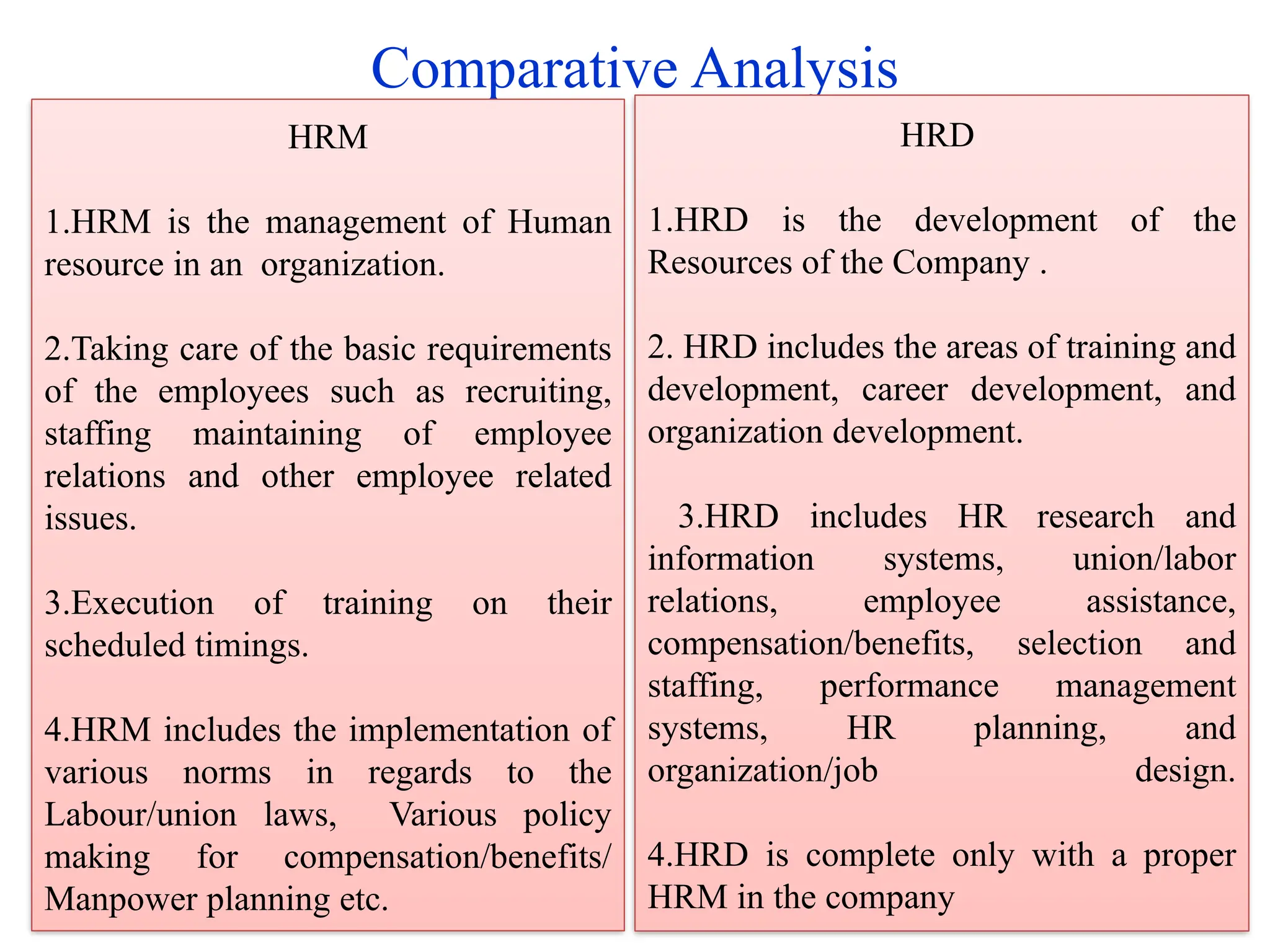 Comparative Analysis

HRM

1.HRM is the management of Human resource in an organization.

2.Taking care of the basic requirements of the employees such as recruiting, staffing maintaining of employee relations and other employee related issues.

3.Execution of training on their scheduled timings.

4.HRM includes the implementation of various norms in regards to the Labour/union laws, Various policy making for compensation/benefits/ Manpower planning etc.

HRD

1.HRD is the development of the Resources of the Company .

2. HRD includes the areas of training and development, career development, and organization development.

3.HRD includes HR research and information systems, union/labor relations, employee assistance, compensation/benefits, selection and staffing, performance management systems, HR planning, and organization/job design.

4.HRD is complete only with a proper HRM in the company